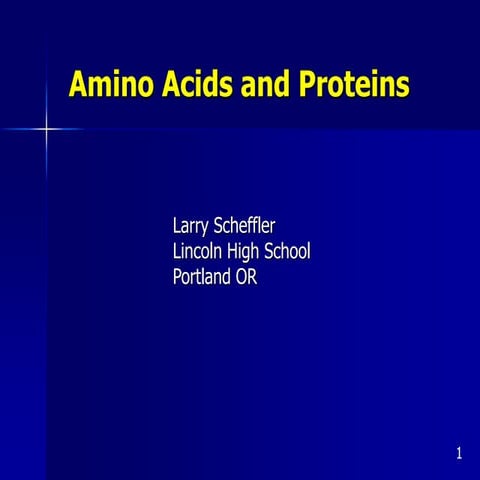 Amino Acids and Proteins

Larry Scheffler
Lincoln High School
Portland OR

1